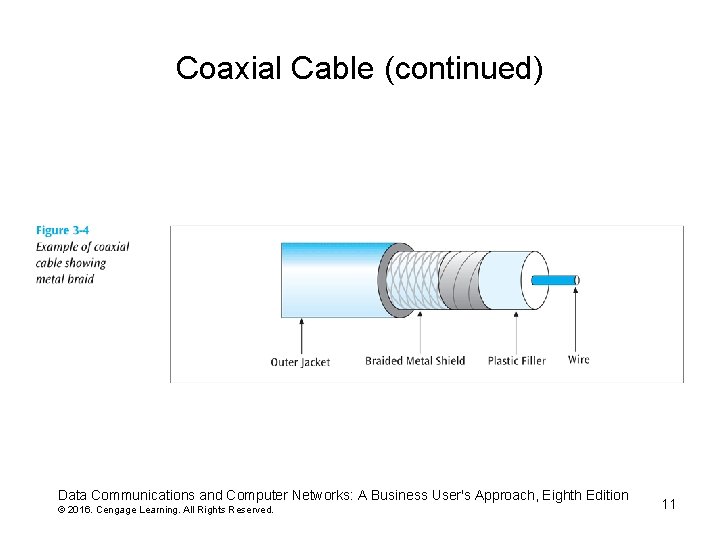 Coaxial Cable (continued)

Figure 3-4
Example of coaxial cable showing metal braid

Outer Jacket
Braided Metal Shield
Plastic Filler
Wire

Data Communications and Computer Networks: A Business User's Approach, Eighth Edition
© 2016. Cengage Learning. All Rights Reserved.

11